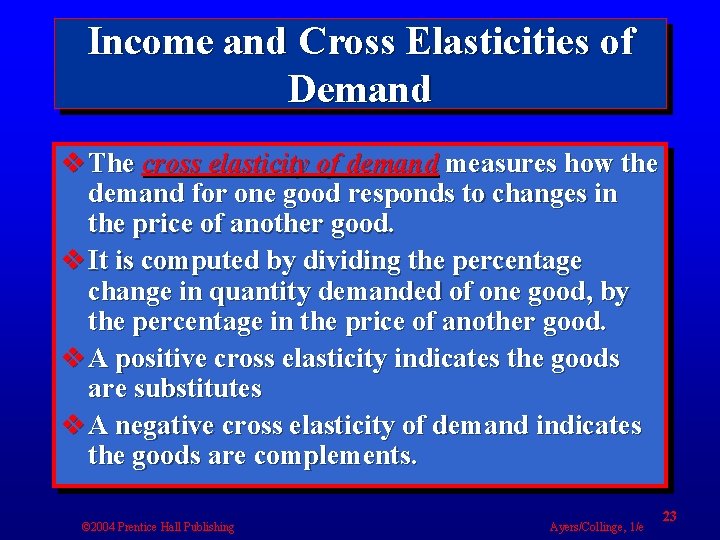 Income and Cross Elasticities of Demand

❖ The cross elasticity of demand measures how the demand for one good responds to changes in the price of another good.

❖ It is computed by dividing the percentage change in quantity demanded of one good, by the percentage in the price of another good.

❖ A positive cross elasticity indicates the goods are substitutes

❖ A negative cross elasticity of demand indicates the goods are complements.

©2004 Prentice Hall Publishing

Ayers/Collinge, 1/e

23